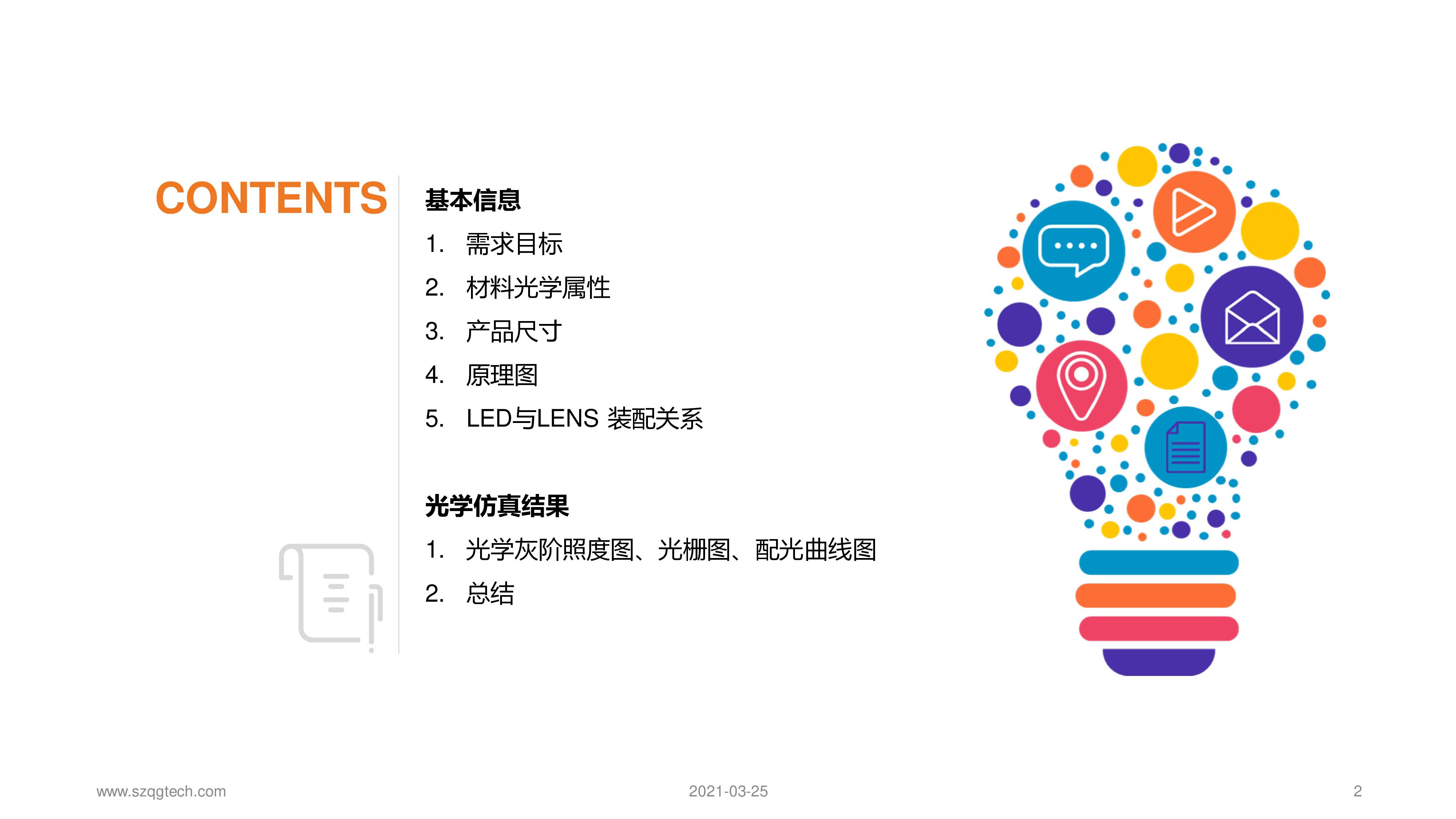 CONTENTS

基本信息

1. 需求目标
2. 材料光学属性
3. 产品尺寸
4. 原理图
5. LED与LENS 装配关系

光学仿真结果

1. 光学灰阶照度图、光栅图、配光曲线图
2. 总结

www.szqgtech.com

2021-03-25

2